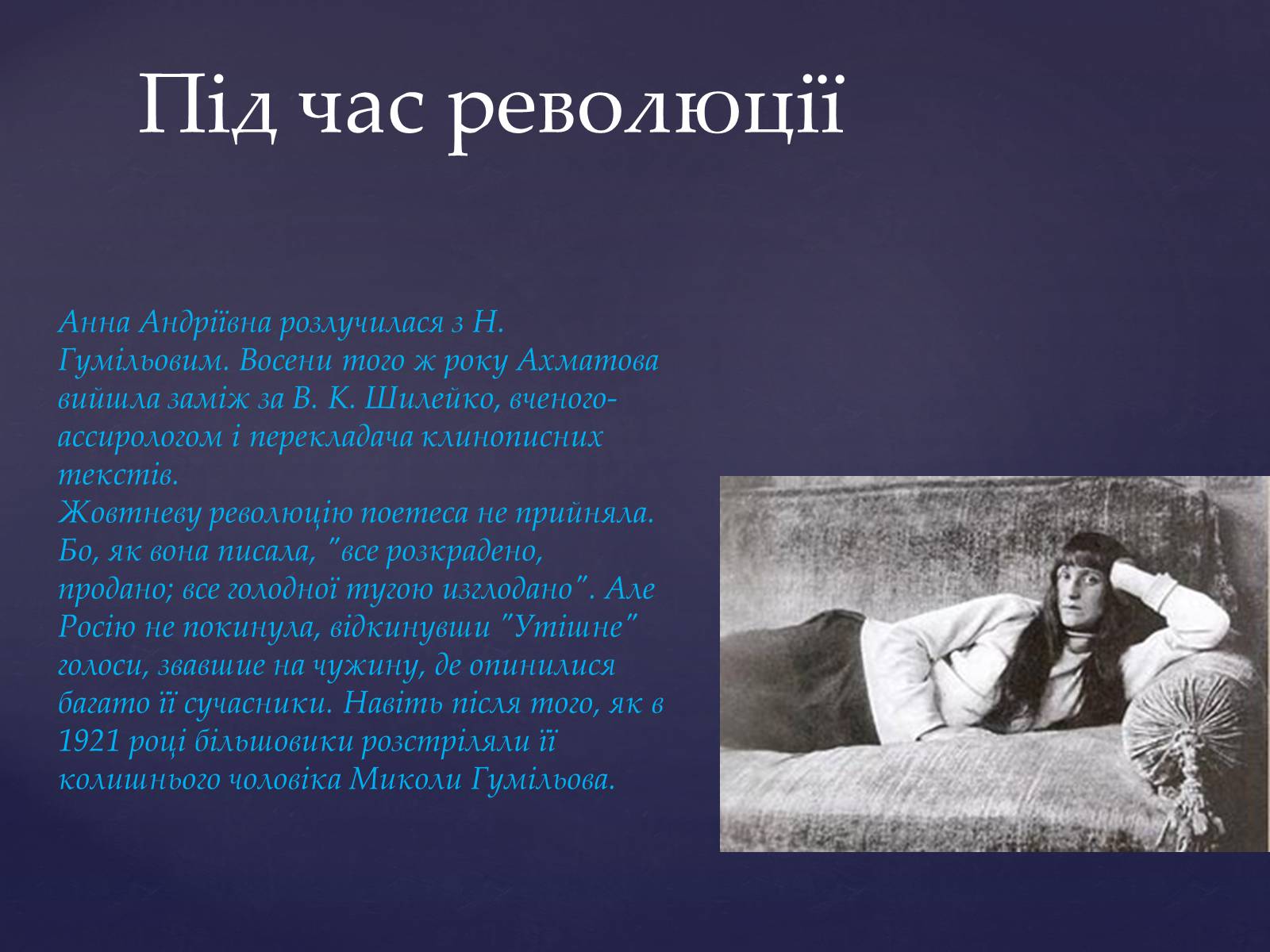 Під час революції

Анна Андріївна розлучилася з Н. Гумільовим. Восени того ж року Ахматова вийшла заміж за В. К. Шилейко, вченого-ассирологом і перекладача клинописних текстів.
Жовтневу революцію поетеса не прийняла. Бо, як вона писала, "все розкрадено, продано; все голодної тугою изглодано". Але Росію не покинула, відкинувши "Утішне" голоси, звавшие на чужину, де опинилися багато її сучасники. Навіть після того, як в 1921 році більшовики розстріляли її колишнього чоловіка Миколи Гумільова.